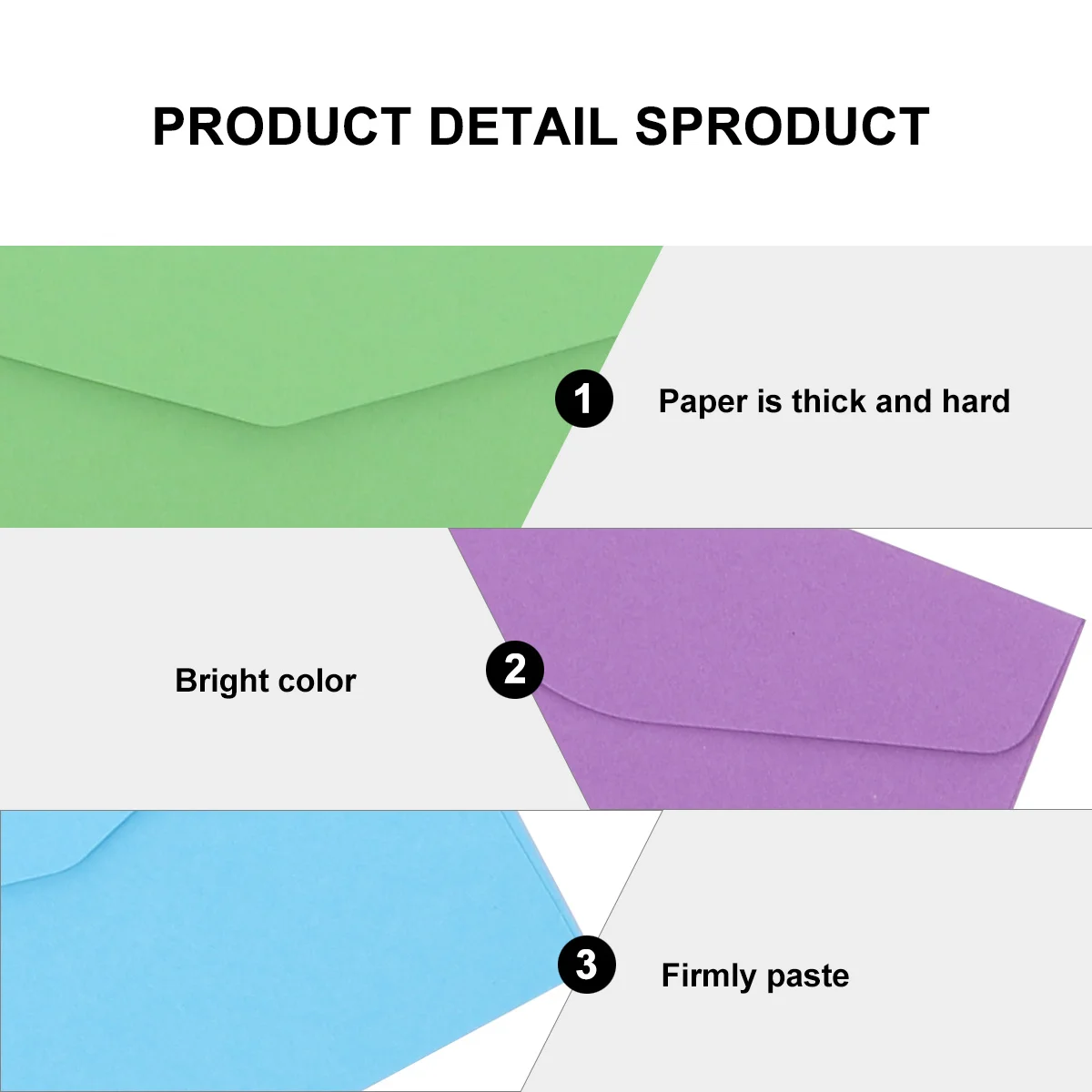 PRODUCT DETAIL SPRODUCT

1 Paper is thick and hard

Bright color 2

3 Firmly paste